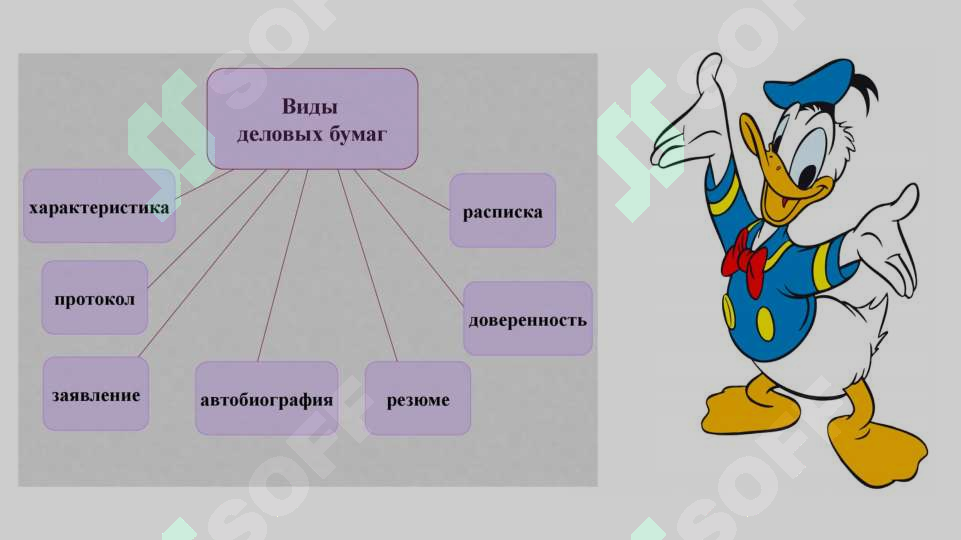 Виды деловых бумаг

характеристика

протокол

заявление

автобиография

резюме

доверенность

расписка